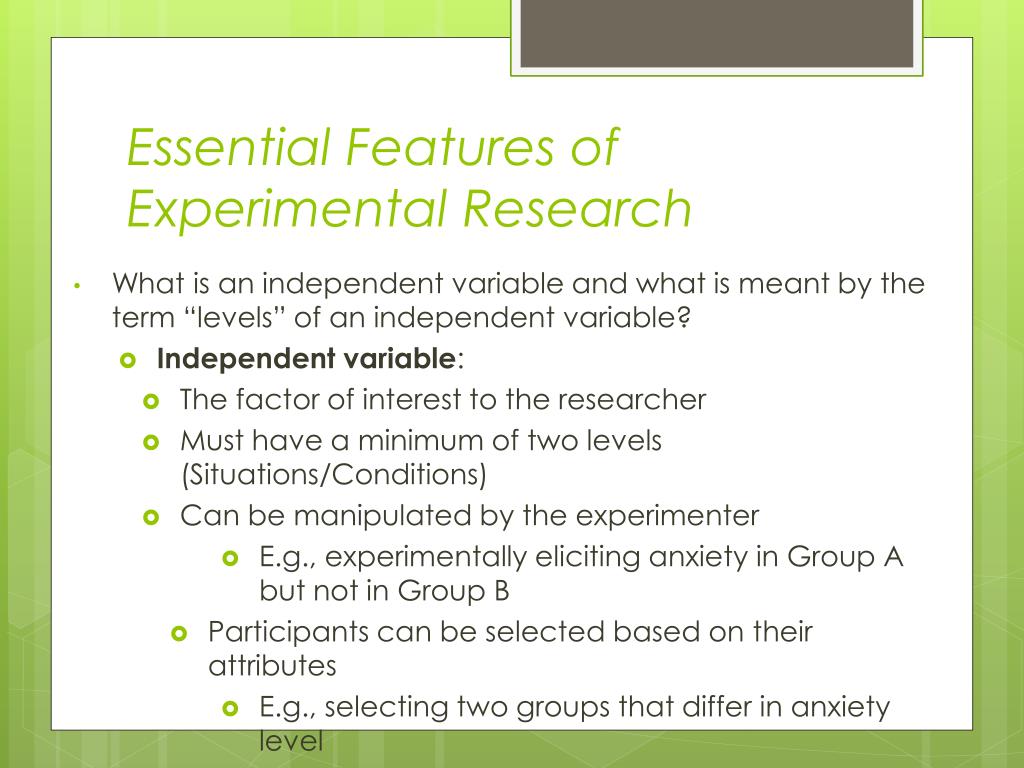 Essential Features of Experimental Research

• What is an independent variable and what is meant by the term “levels” of an independent variable?

Independent variable:

The factor of interest to the researcher

Must have a minimum of two levels (Situations/Conditions)

Can be manipulated by the experimenter

E.g., experimentally eliciting anxiety in Group A but not in Group B

Participants can be selected based on their attributes

E.g., selecting two groups that differ in anxiety level